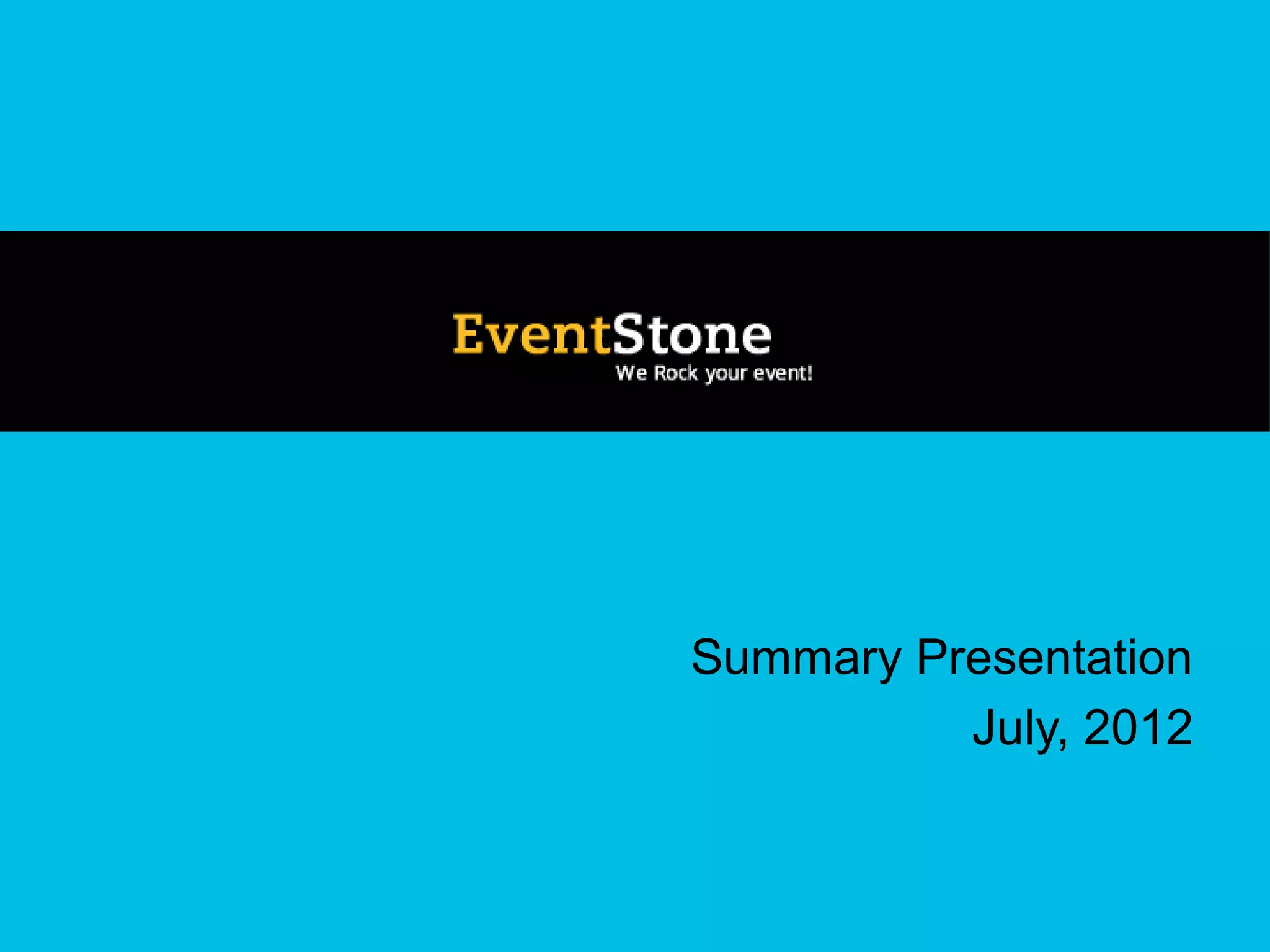 EventStone
We Rock your event!

Summary Presentation
July, 2012